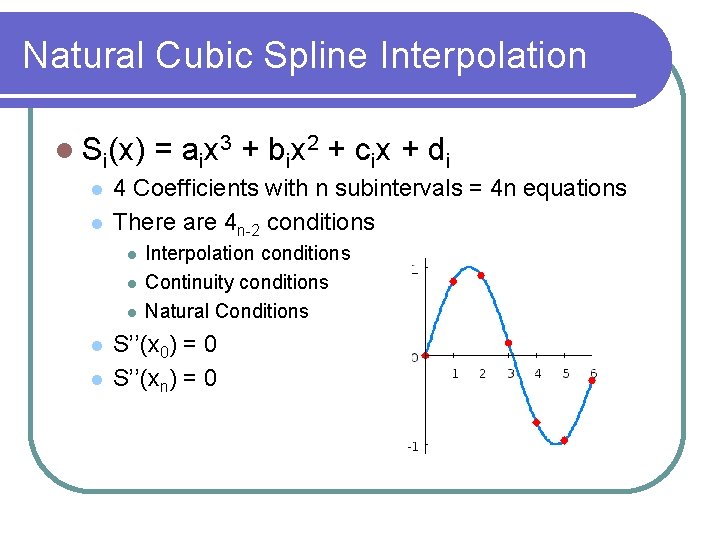 Natural Cubic Spline Interpolation

$S_i(x) = a_ix^3 + b_ix^2 + c_ix + d_i$

4 Coefficients with n subintervals = 4n equations

There are $4_{n-2}$ conditions

Interpolation conditions

Continuity conditions

Natural Conditions

$S''(x_0) = 0$

$S''(x_n) = 0$

1
0
-1
1 2 3 4 5 6